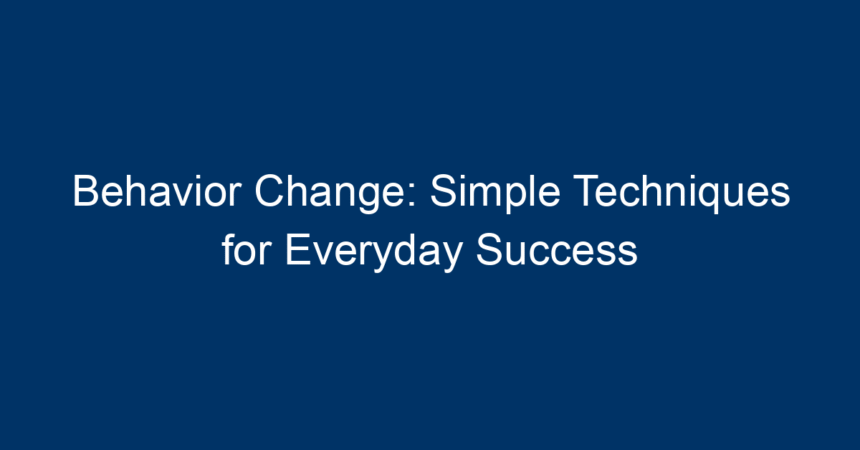 Behavior Change: Simple Techniques for Everyday Success